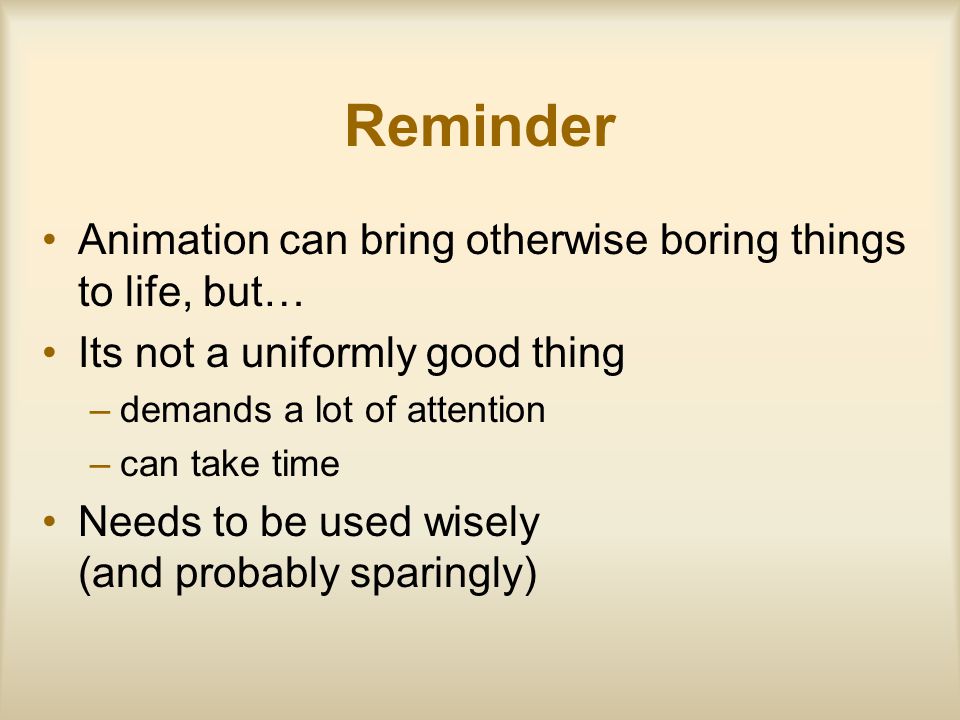 Reminder

• Animation can bring otherwise boring things to life, but…

• Its not a uniformly good thing

– demands a lot of attention

– can take time

• Needs to be used wisely
(and probably sparingly)